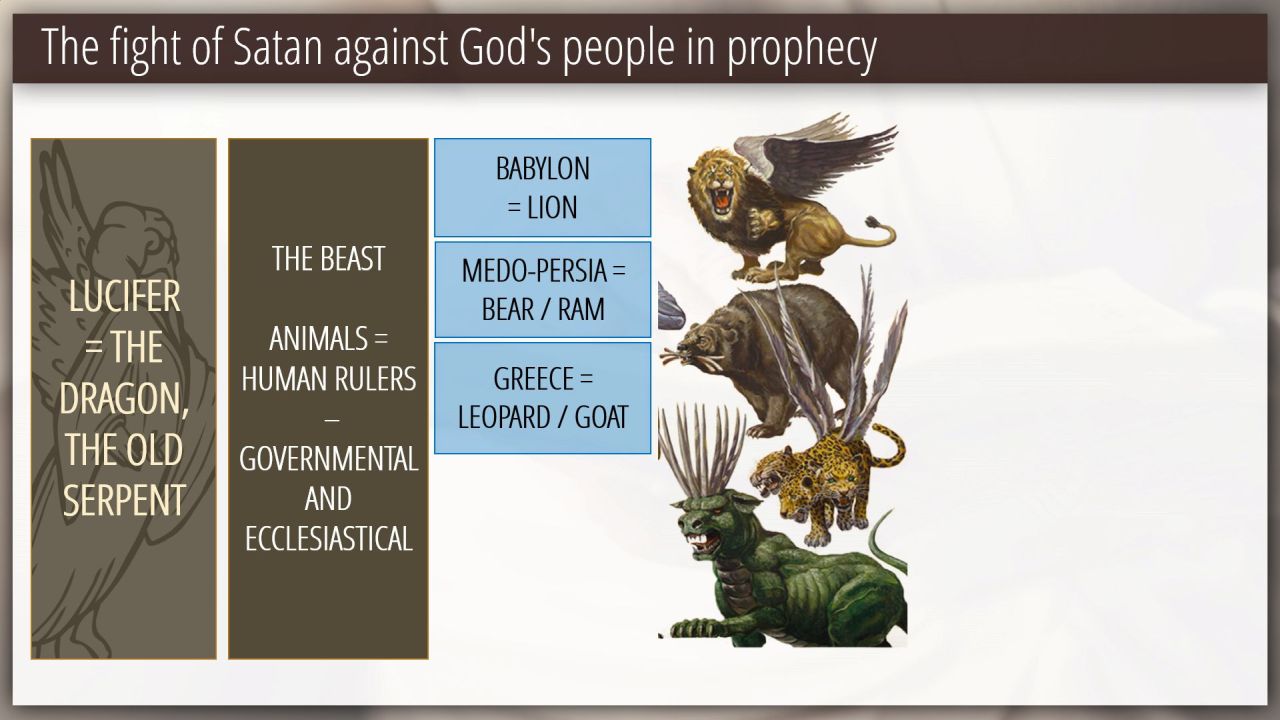 The fight of Satan against God's people in prophecy

LUCIFER = THE DRAGON, THE OLD SERPENT

THE BEAST

ANIMALS = HUMAN RULERS – GOVERNMENTAL AND ECCLESIASTICAL

BABYLON = LION

MEDO-PERSIA = BEAR / RAM

GREECE = LEOPARD / GOAT